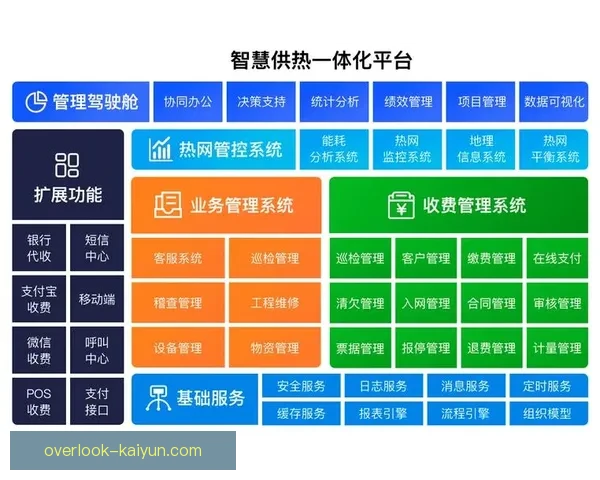 智慧供热一体化平台

管理驾驶舱
协同办公
决策支持
统计分析
绩效管理
项目管理
数据可视化

扩展功能
银行代收
短信中心
支付宝收费
移动端
微信收费
呼叫中心
POS收费
支付接口

热网管控系统
能耗分析系统
热网监控系统
地理信息系统
热网平衡系统

业务管理系统
客服系统
巡检管理
稽查管理
工程维修
设备管理
物资管理

收费管理系统
巡检管理
客户管理
缴费管理
在线支付
清欠管理
入网管理
合同管理
审核管理
票据管理
报停管理
退费管理
计量管理

基础服务
安全服务
日志服务
消息服务
定时服务
缓存服务
报表引擎
流程引擎
组织模型

overlook-kaiyun.com